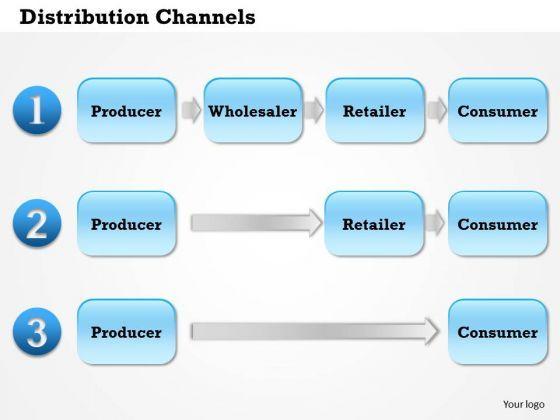 Distribution Channels

1 Producer Wholesaler Retailer Consumer

2 Producer Retailer Consumer

3 Producer Consumer

Your logo